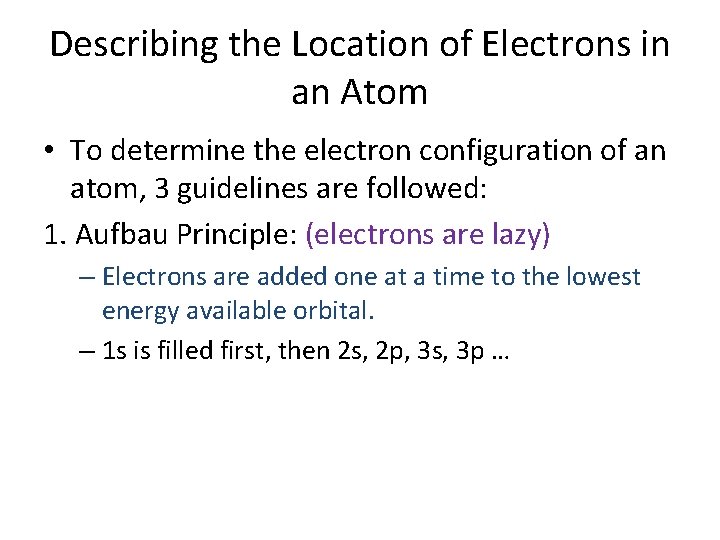 Describing the Location of Electrons in an Atom

• To determine the electron configuration of an atom, 3 guidelines are followed:

1. Aufbau Principle: (electrons are lazy)

– Electrons are added one at a time to the lowest energy available orbital.

– 1s is filled first, then 2s, 2p, 3s, 3p …